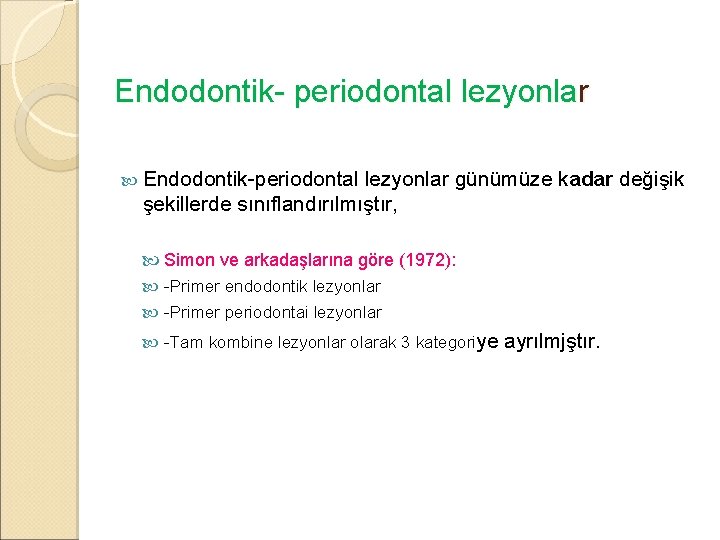 Endodontik- periodontal lezyonlar

Endodontik-periodontal lezyonlar günümüze kadar değişik şekillerde sınıflandırılmıştır,

Simon ve arkadaşlarına göre (1972):

-Primer endodontik lezyonlar

-Primer periodontai lezyonlar

-Tam kombine lezyonlar olarak 3 kategoriye ayrılmjştır.